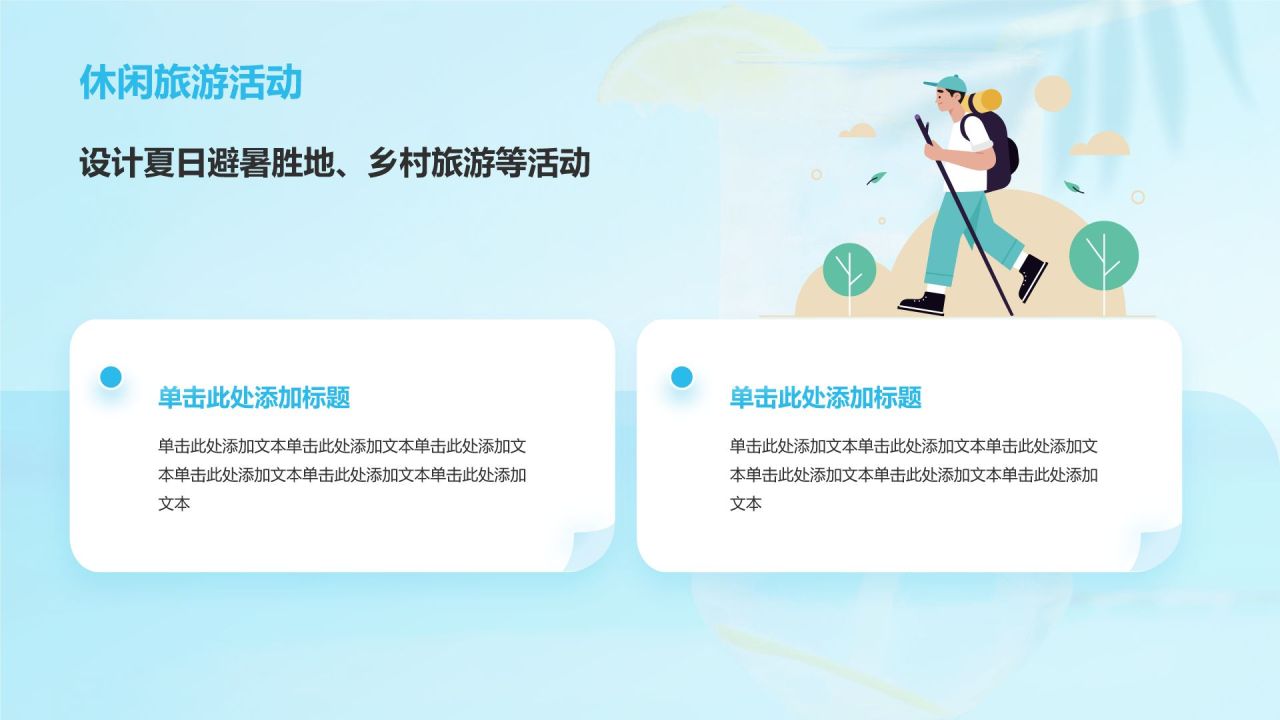 休闲旅游活动

设计夏日避暑胜地、乡村旅游等活动

单击此处添加标题

单击此处添加文本单击此处添加文本单击此处添加文本单击此处添加文本单击此处添加文本单击此处添加文本

单击此处添加标题

单击此处添加文本单击此处添加文本单击此处添加文本单击此处添加文本单击此处添加文本单击此处添加文本